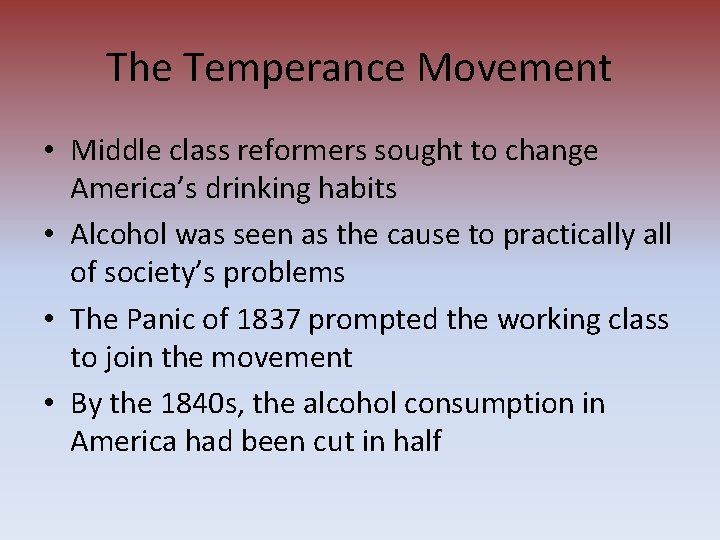 The Temperance Movement

• Middle class reformers sought to change America’s drinking habits
• Alcohol was seen as the cause to practically all of society’s problems
• The Panic of 1837 prompted the working class to join the movement
• By the 1840s, the alcohol consumption in America had been cut in half